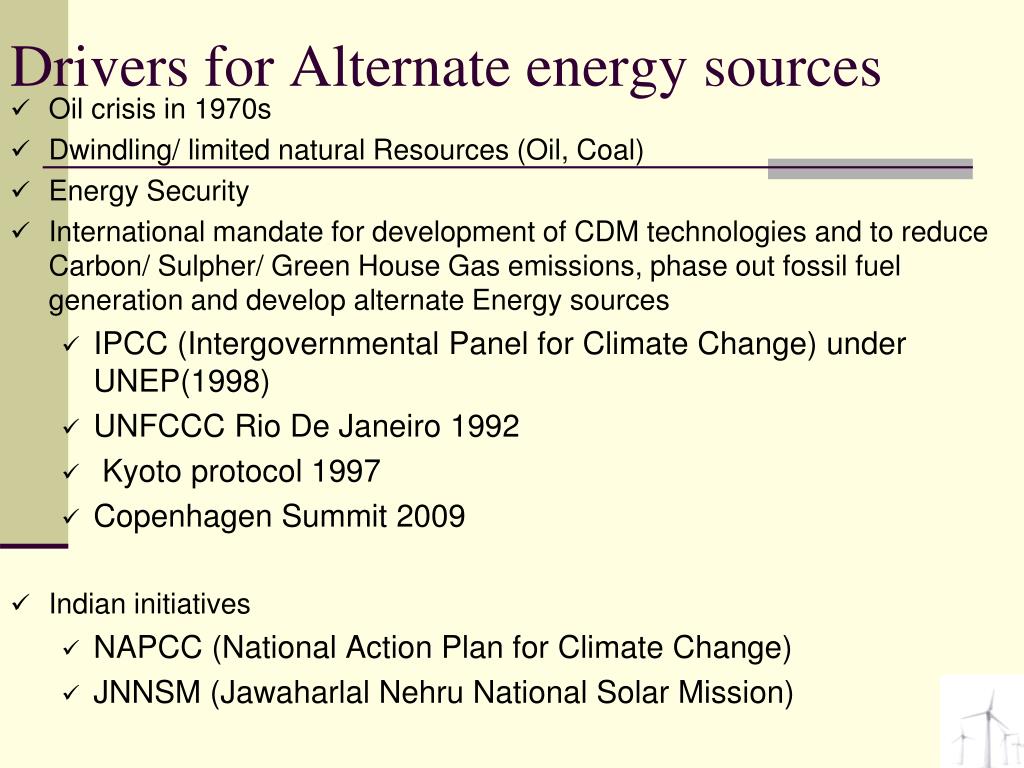 Drivers for Alternate energy sources

✓ Oil crisis in 1970s
✓ Dwindling/ limited natural Resources (Oil, Coal)
✓ Energy Security
✓ International mandate for development of CDM technologies and to reduce Carbon/ Sulpher/ Green House Gas emissions, phase out fossil fuel generation and develop alternate Energy sources
  ✓ IPCC (Intergovernmental Panel for Climate Change) under UNEP(1998)
  ✓ UNFCCC Rio De Janeiro 1992
  ✓ Kyoto protocol 1997
  ✓ Copenhagen Summit 2009

✓ Indian initiatives
  ✓ NAPCC (National Action Plan for Climate Change)
  ✓ JNNSM (Jawaharlal Nehru National Solar Mission)